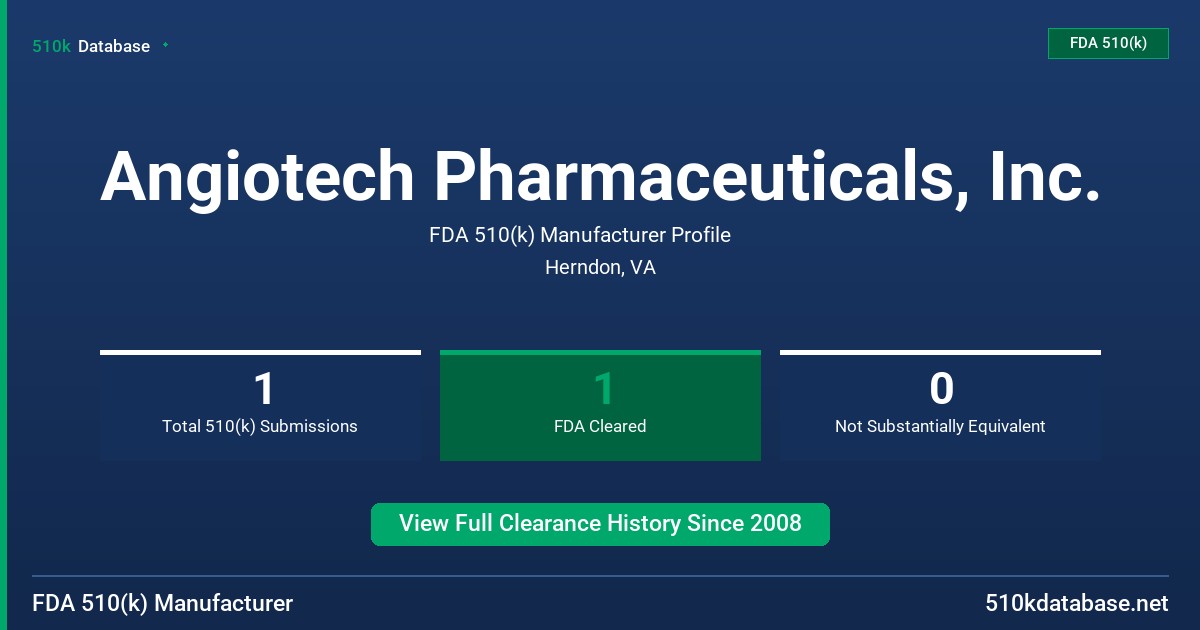 510k Database

FDA 510(k)

Angiotech Pharmaceuticals, Inc.

FDA 510(k) Manufacturer Profile

Herndon, VA

1
Total 510(k) Submissions

1
FDA Cleared

0
Not Substantially Equivalent

View Full Clearance History Since 2008

FDA 510(k) Manufacturer

510kdatabase.net